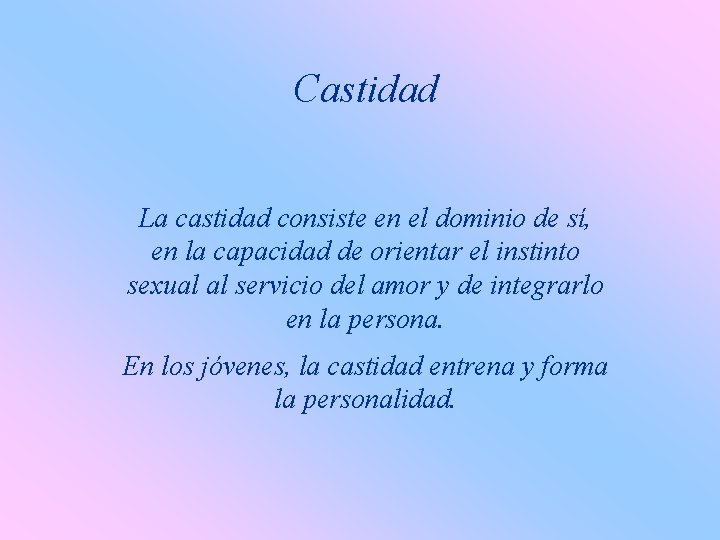 Castidad

La castidad consiste en el dominio de sí, en la capacidad de orientar el instinto sexual al servicio del amor y de integrarlo en la persona.

En los jóvenes, la castidad entrena y forma la personalidad.